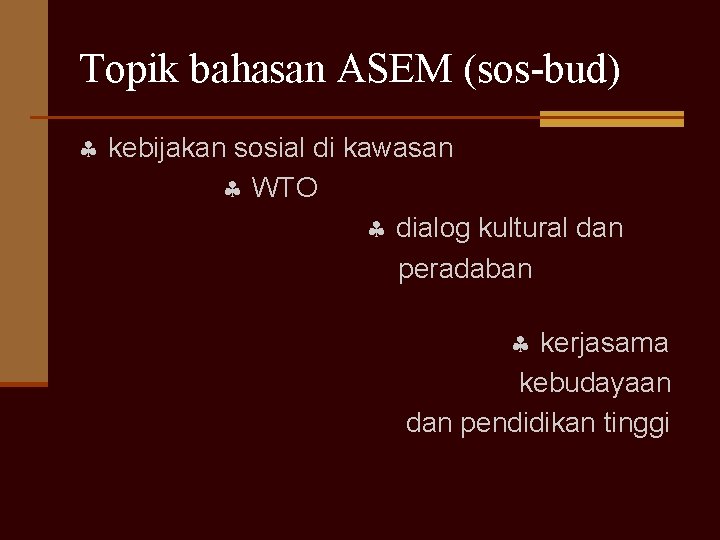 Topik bahasan ASEM (sos-bud)

♣ kebijakan sosial di kawasan

♣ WTO

♣ dialog kultural dan peradaban

♣ kerjasama kebudayaan dan pendidikan tinggi